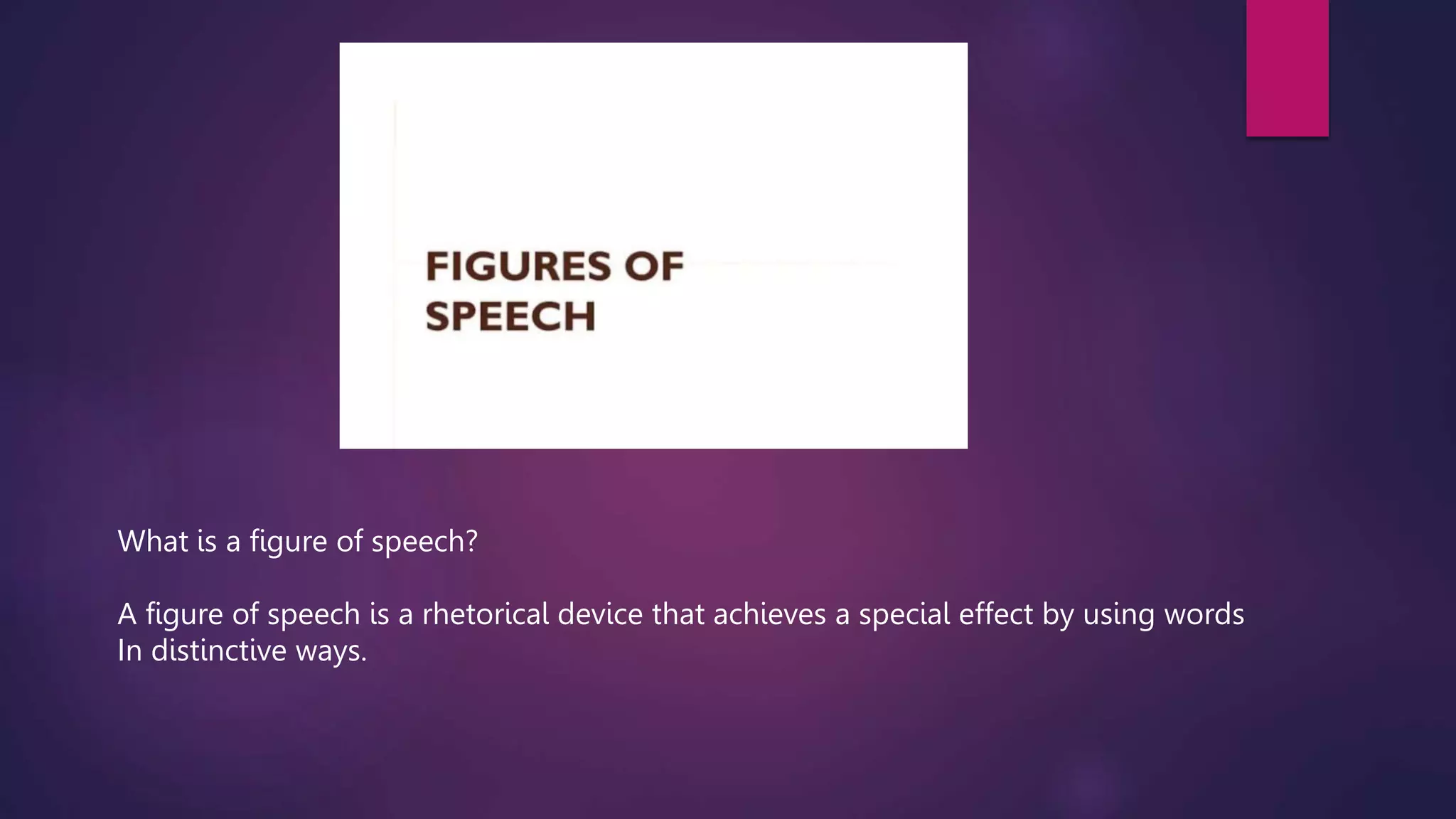 FIGURES OF SPEECH

What is a figure of speech?

A figure of speech is a rhetorical device that achieves a special effect by using words In distinctive ways.